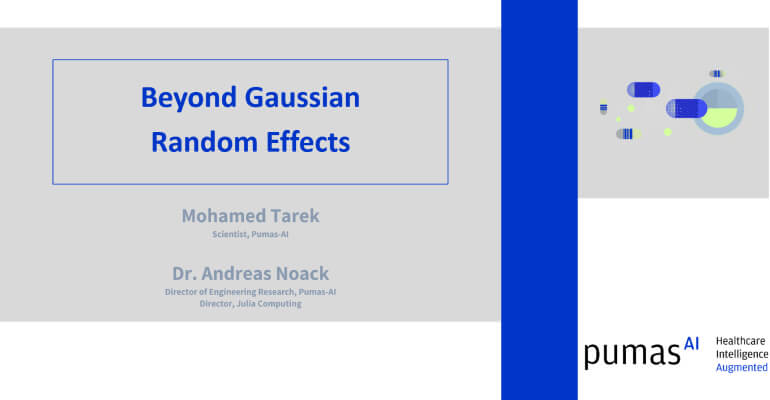 Beyond Gaussian Random Effects

Mohamed Tarek
Scientist, Pumas-AI

Dr. Andreas Noack
Director of Engineering Research, Pumas-AI
Director, Julia Computing

pumas AI

Healthcare
Intelligence
Augmented